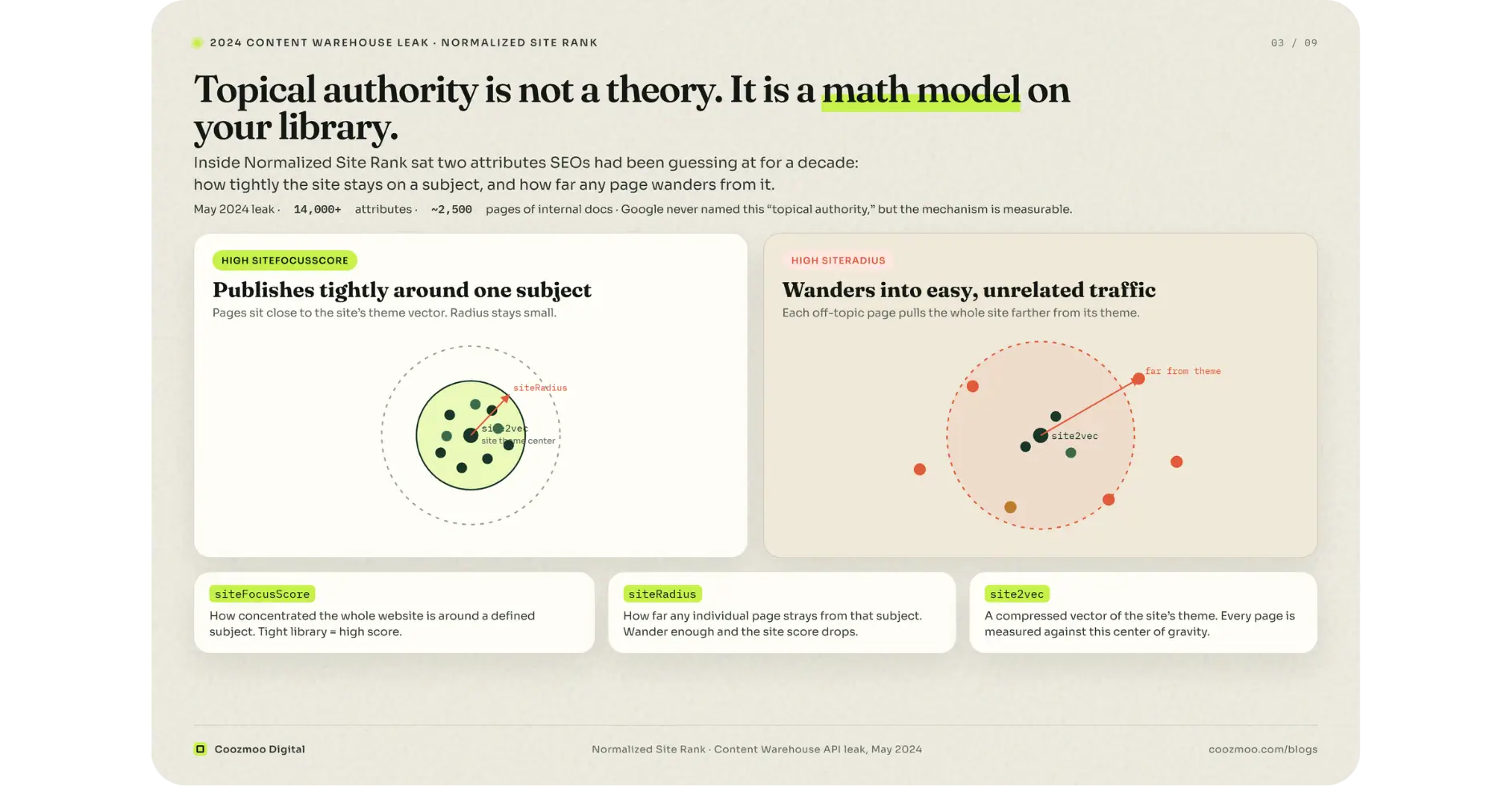 2024 CONTENT WAREHOUSE LEAK · NORMALIZED SITE RANK

03 / 09

Topical authority is not a theory. It is a math model on your library.

Inside Normalized Site Rank sat two attributes SEOs had been guessing at for a decade: how tightly the site stays on a subject, and how far any page wanders from it.

May 2024 leak · 14,000+ attributes · ~2,500 pages of internal docs · Google never named this "topical authority," but the mechanism is measurable.

HIGH SITEFOCUSSCORE

Publishes tightly around one subject

Pages sit close to the site's theme vector. Radius stays small.

siteRadius

site2vec

site theme center

HIGH SITERADIUS

Wanders into easy, unrelated traffic

Each off-topic page pulls the whole site farther from its theme.

far from theme

site2vec

siteFocusScore

How concentrated the whole website is around a defined subject. Tight library = high score.

siteRadius

How far any individual page strays from that subject. Wander enough and the site score drops.

site2vec

A compressed vector of the site's theme. Every page is measured against this center of gravity.

Coozmoo Digital

Normalized Site Rank · Content Warehouse API leak, May 2024

coozmoo.com/blogs